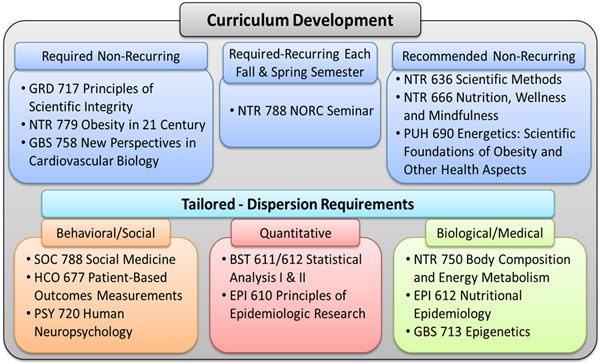 Curriculum Development

Required Non-Recurring

• GRD 717 Principles of Scientific Integrity
• NTR 779 Obesity in 21 Century
• GBS 758 New Perspectives in Cardiovascular Biology

Required-Recurring Each Fall & Spring Semester

• NTR 788 NORC Seminar

Recommended Non-Recurring

• NTR 636 Scientific Methods
• NTR 666 Nutrition, Wellness and Mindfulness
• PUH 690 Energetics: Scientific Foundations of Obesity and Other Health Aspects

Tailored - Dispersion Requirements

Behavioral/Social

• SOC 788 Social Medicine
• HCO 677 Patient-Based Outcomes Measurements
• PSY 720 Human Neuropsychology

Quantitative

• BST 611/612 Statistical Analysis I & II
• EPI 610 Principles of Epidemiologic Research

Biological/Medical

• NTR 750 Body Composition and Energy Metabolism
• EPI 612 Nutritional Epidemiology
• GBS 713 Epigenetics